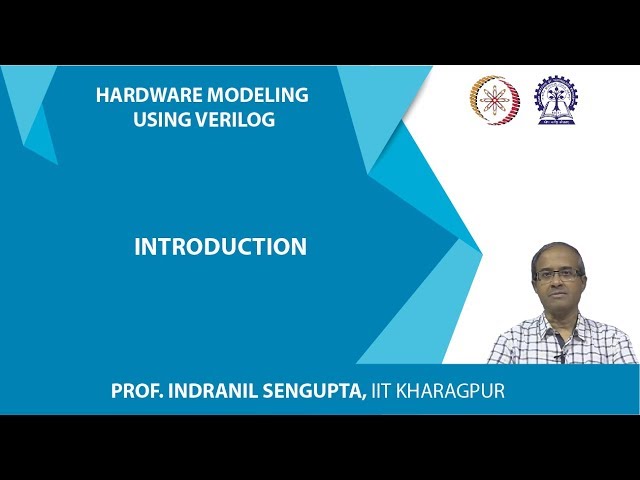 HARDWARE MODELING USING VERILOG

INTRODUCTION

PROF. INDRANIL SENGUPTA, IIT KHARAGPUR